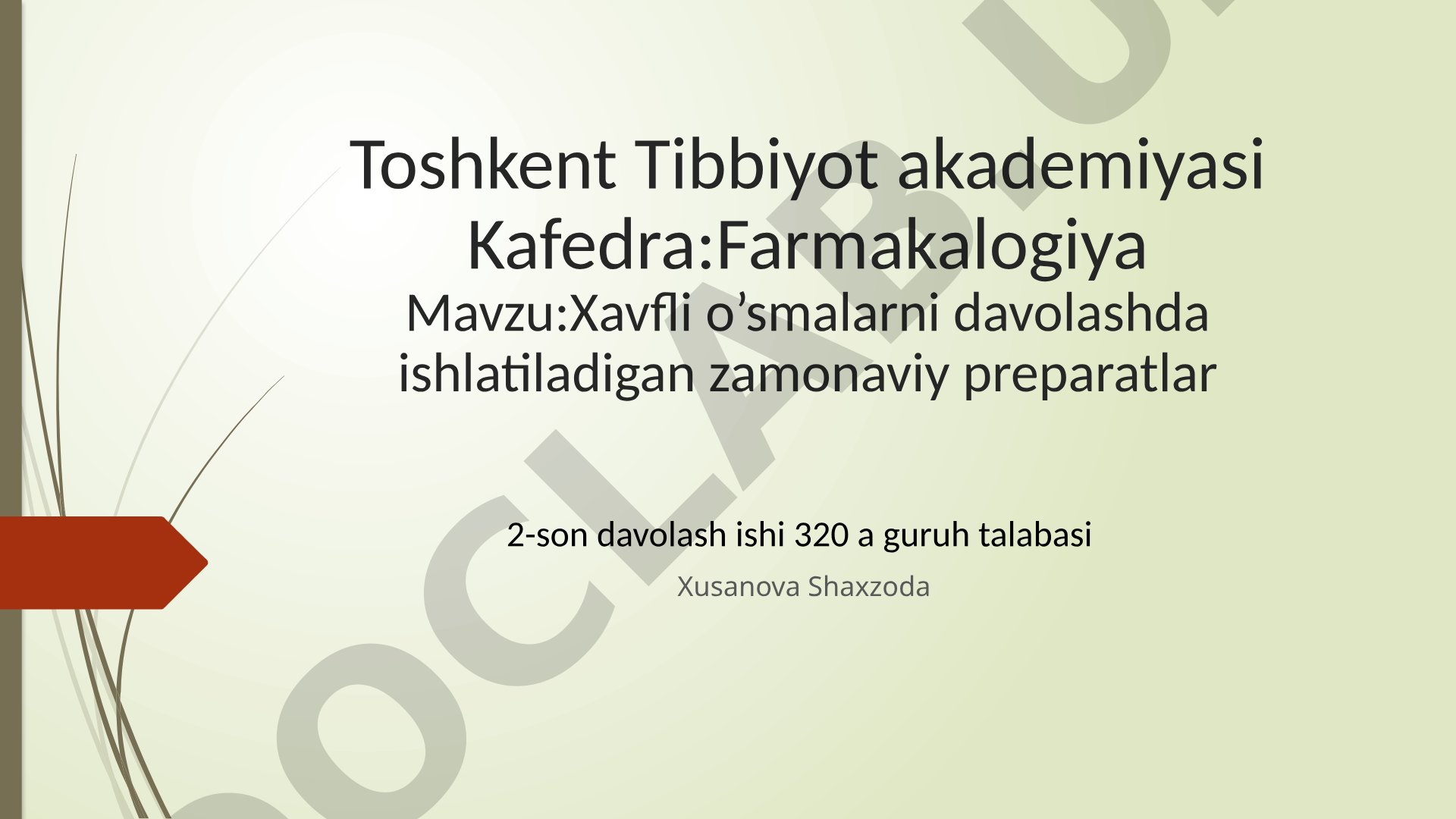 Toshkent Tibbiyot akademiyasi
Kafedra:Farmakalogiya
Mavzu:Xavfli o’smalarni davolashda ishlatiladigan zamonaviy preparatlar

2-son davolash ishi 320 a guruh talabasi

Xusanova Shaxzoda

DOCLAB.U